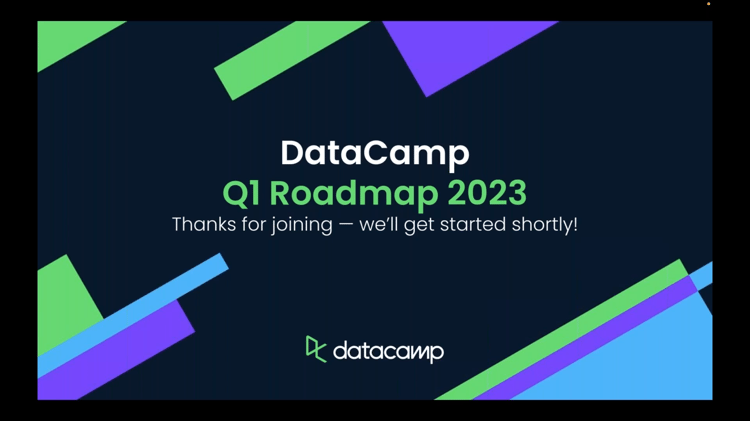 DataCamp
Q1 Roadmap 2023
Thanks for joining — we'll get started shortly!

datacamp